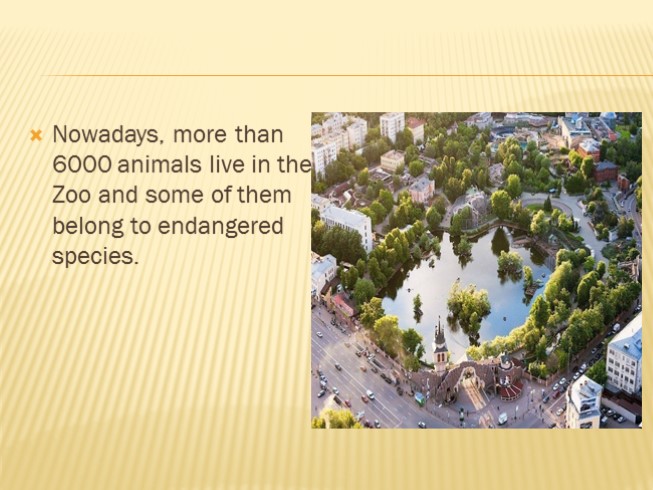 Nowadays, more than 6000 animals live in the Zoo and some of them belong to endangered species.